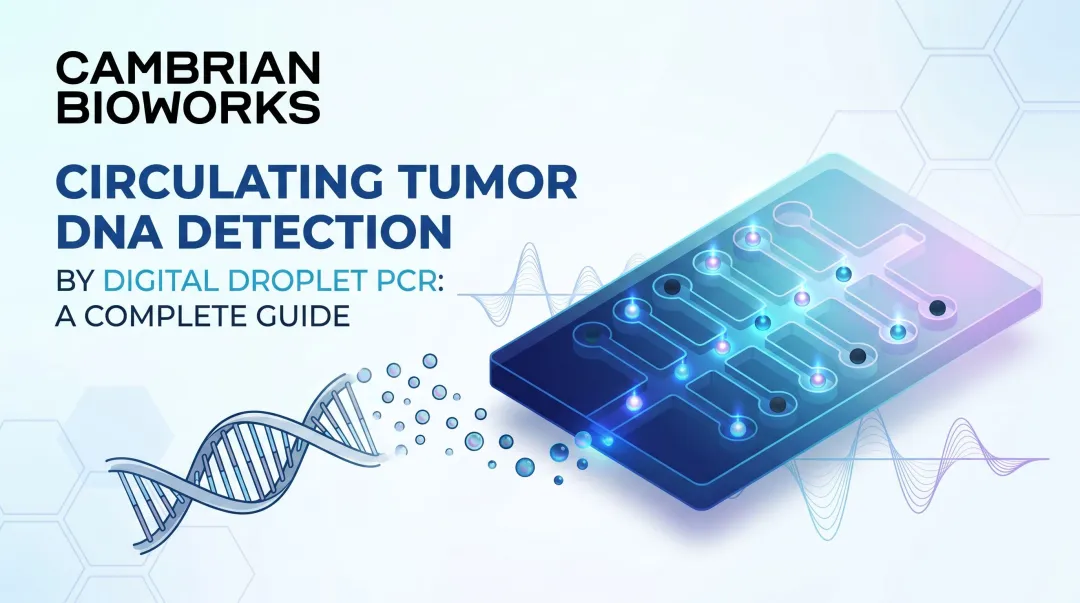 CAMBRIAN
BIOWORKS

CIRCULATING TUMOR DNA DETECTION

BY DIGITAL DROPLET PCR: A COMPLETE GUIDE